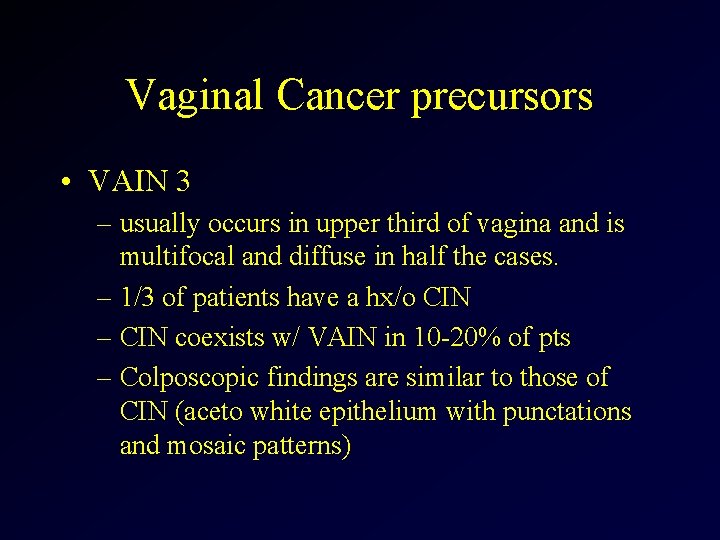 Vaginal Cancer precursors

• VAIN 3

– usually occurs in upper third of vagina and is multifocal and diffuse in half the cases.

– 1/3 of patients have a hx/o CIN

– CIN coexists w/ VAIN in 10-20% of pts

– Colposcopic findings are similar to those of CIN (aceto white epithelium with punctations and mosaic patterns)